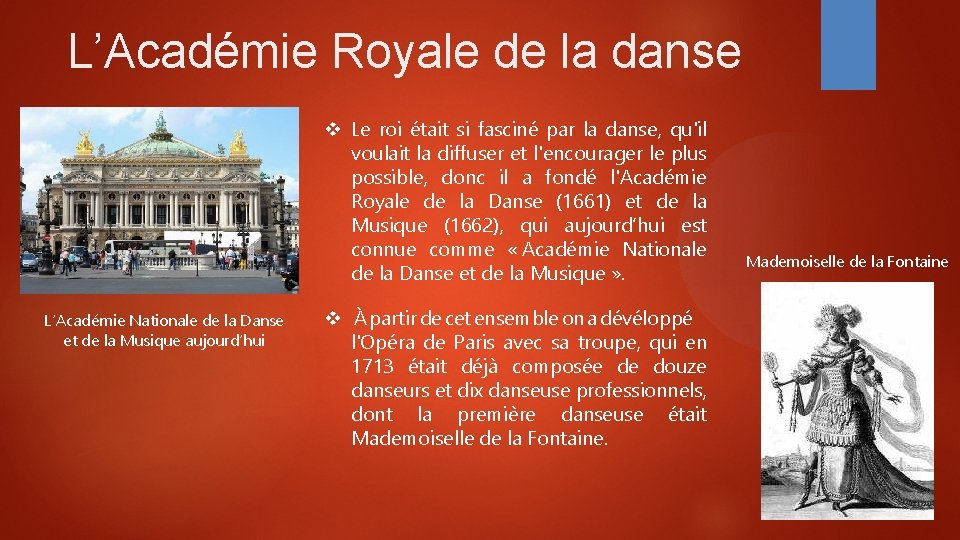 L’Académie Royale de la danse

L’Académie Nationale de la Danse et de la Musique aujourd’hui

❖ Le roi était si fasciné par la danse, qu'il voulait la diffuser et l'encourager le plus possible, donc il a fondé l'Académie Royale de la Danse (1661) et de la Musique (1662), qui aujourd’hui est connue comme « Académie Nationale de la Danse et de la Musique ».

❖ À partir de cet ensemble on a dévéloppé l'Opéra de Paris avec sa troupe, qui en 1713 était déjà composée de douze danseurs et dix danseuse professionnels, dont la première danseuse était Mademoiselle de la Fontaine.

Mademoiselle de la Fontaine